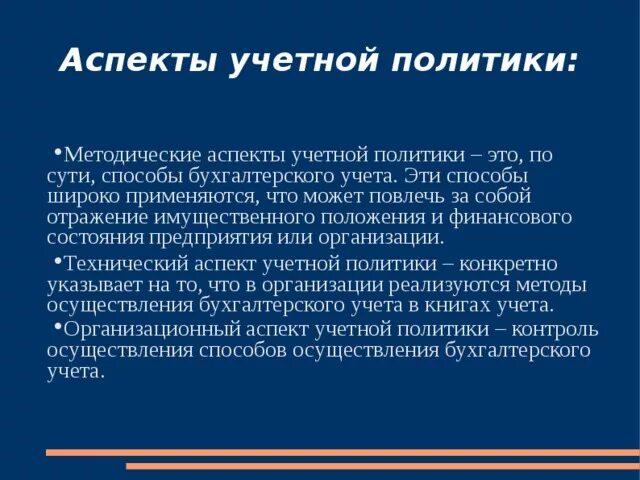 Аспекты учетной политики:

•Методические аспекты учетной политики – это, по сути, способы бухгалтерского учета. Эти способы широко применяются, что может повлечь за собой отражение имущественного положения и финансового состояния предприятия или организации.

•Технический аспект учетной политики – конкретно указывает на то, что в организации реализуются методы осуществления бухгалтерского учета в книгах учета.

•Организационный аспект учетной политики – контроль осуществления способов осуществления бухгалтерского учета.